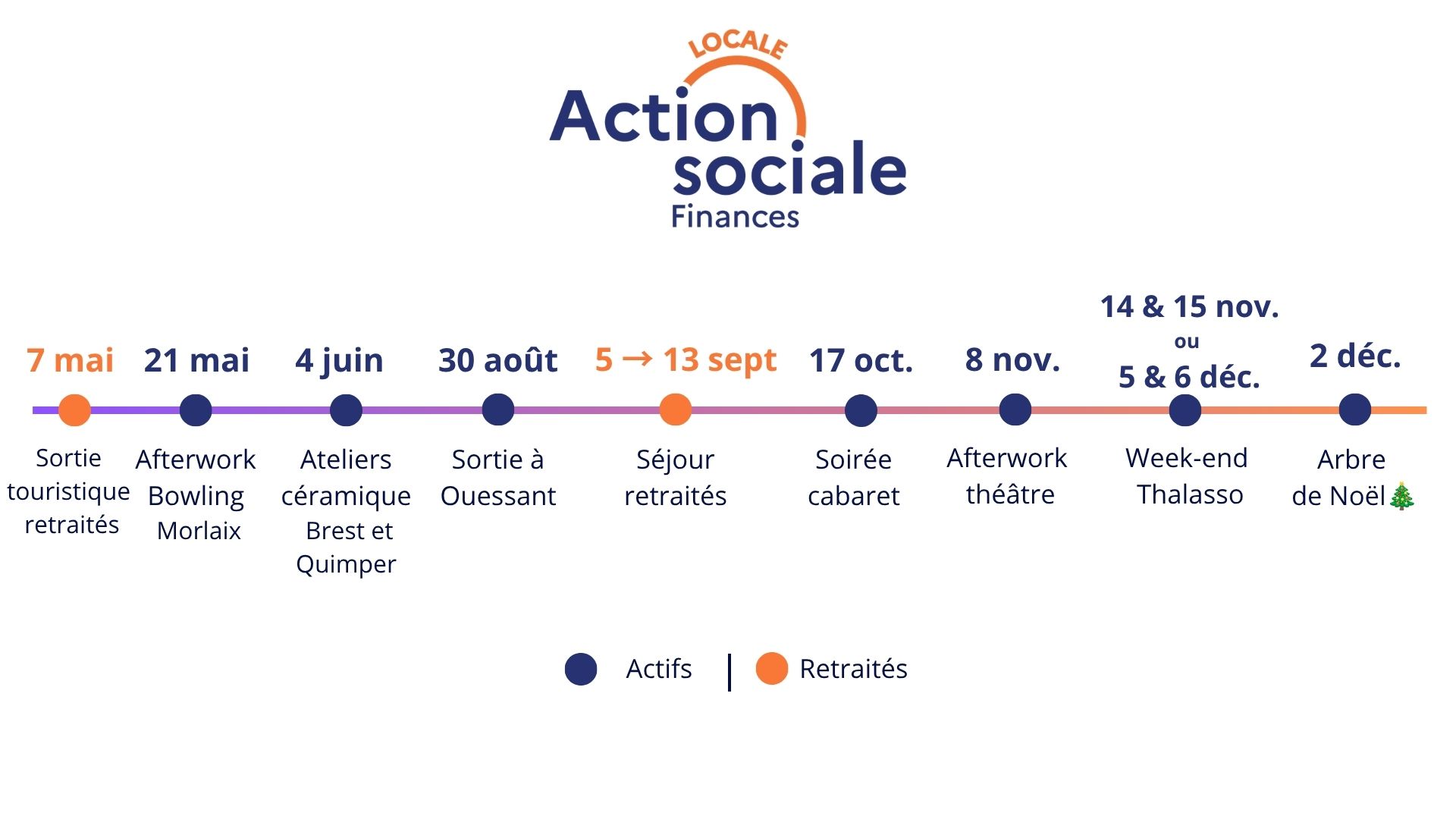 LOCALE
Action sociale
Finances

7 mai
Sortie touristique retraités

21 mai
Afterwork Bowling Morlaix

4 juin
Ateliers céramique Brest et Quimper

30 août
Sortie à Ouessant

5 → 13 sept
Séjour retraités

17 oct.
Soirée cabaret

8 nov.
Afterwork théâtre

14 & 15 nov.
ou
5 & 6 déc.
Week-end Thalasso

2 déc.
Arbre de Noël🎄

Actifs | Retraités